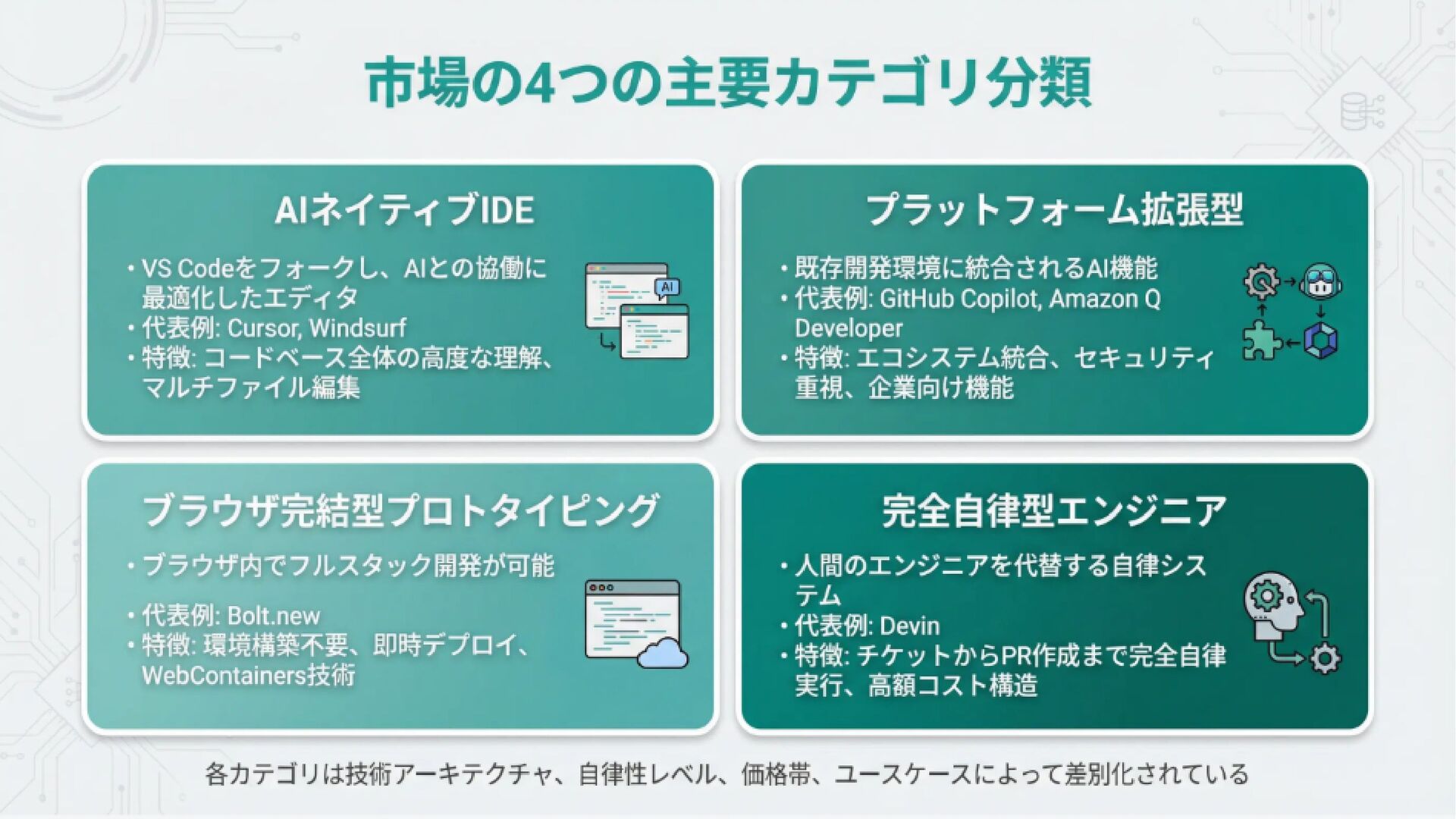 市場の4つの主要カテゴリ分類

AIネイティブIDE

・VS Codeをフォークし、AIとの協働に最適化したエディタ
・代表例: Cursor, Windsurf
・特徴: コードベース全体の高度な理解、マルチファイル編集

AI

プラットフォーム拡張型

・既存開発環境に統合されるAI機能
・代表例: GitHub Copilot, Amazon Q Developer
・特徴: エコシステム統合、セキュリティ重視、企業向け機能

ブラウザ完結型プロトタイピング

・ブラウザ内でフルスタック開発が可能
・代表例: Bolt.new
・特徴: 環境構築不要、即時デプロイ、WebContainers技術

完全自律型エンジニア

・人間のエンジニアを代替する自律システム
・代表例: Devin
・特徴: チケットからPR作成まで完全自律実行、高額コスト構造

各カテゴリは技術アーキテクチャ、自律性レベル、価格帯、ユースケースによって差別化されている